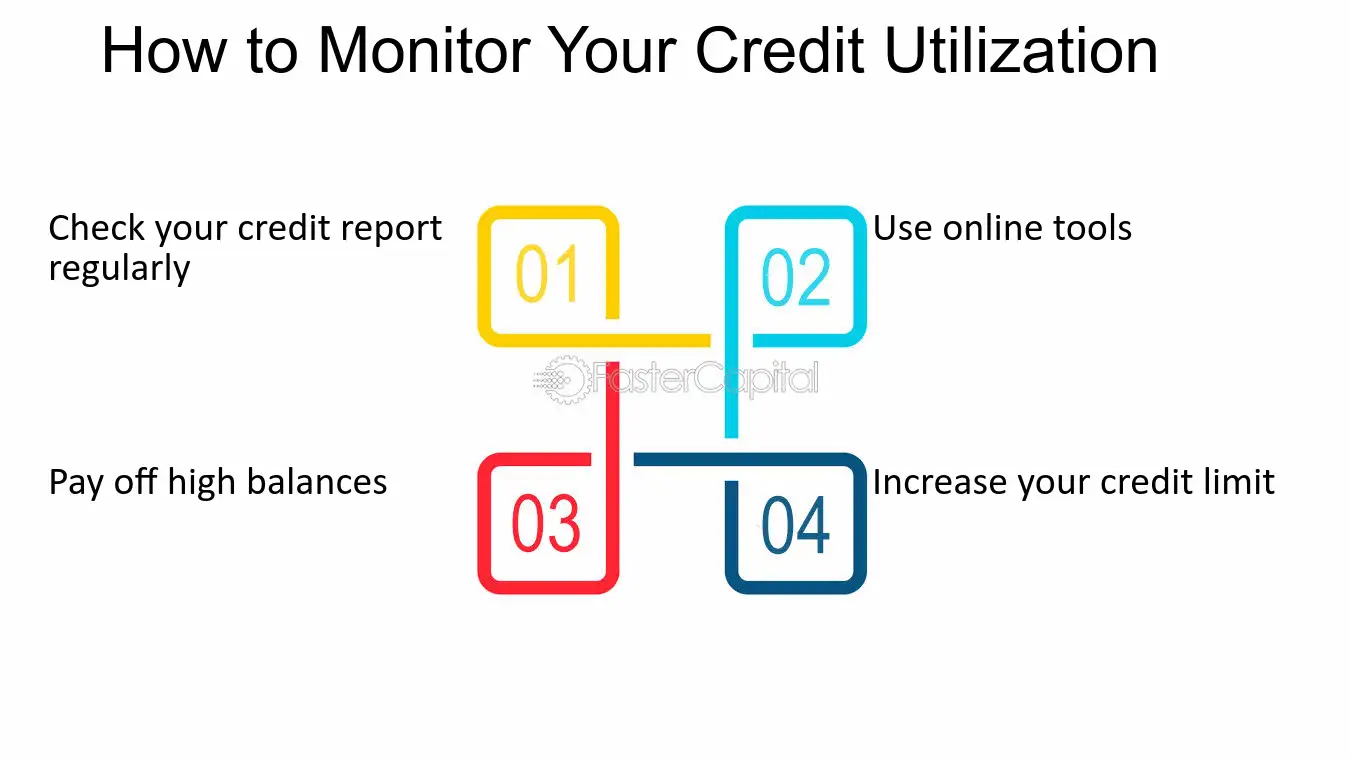 How to Monitor Your Credit Utilization

Check your credit report regularly

01

02

Use online tools

Pay off high balances

03

04

Increase your credit limit

FasterCapital